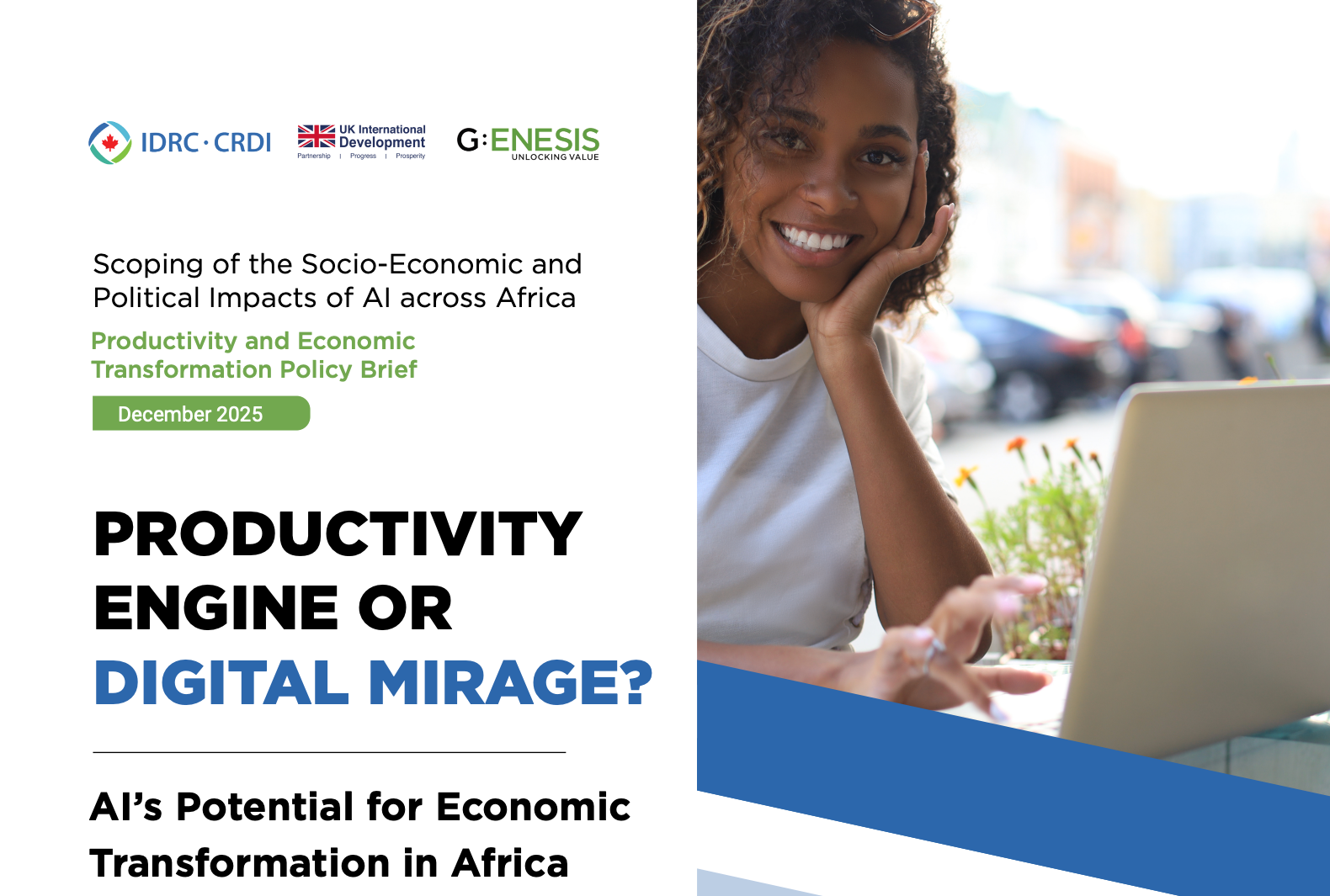 IDRC · CRDI

UK International Development
Partnership | Progress | Prosperity

G:ENESIS
UNLOCKING VALUE

Scoping of the Socio-Economic and Political Impacts of AI across Africa

Productivity and Economic Transformation Policy Brief

December 2025

PRODUCTIVITY ENGINE OR DIGITAL MIRAGE?

AI's Potential for Economic Transformation in Africa